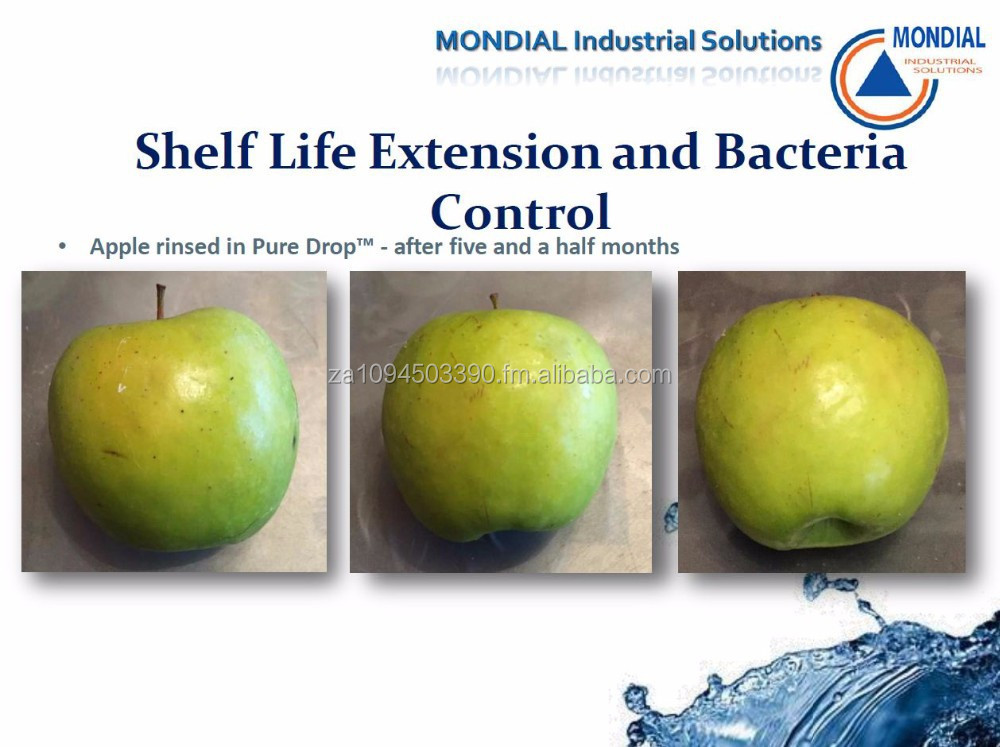 MONDIAL Industrial Solutions

MONDIAL
INDUSTRIAL SOLUTIONS

Shelf Life Extension and Bacteria Control

• Apple rinsed in Pure Drop™ - after five and a half months

za1094503390.fm.alibaba.com